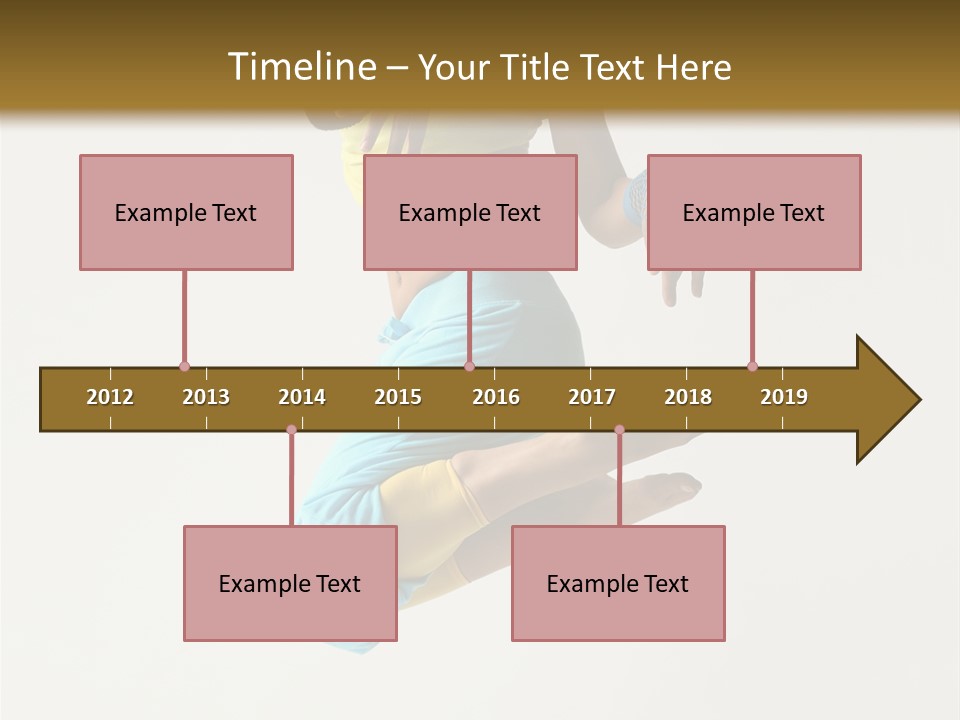 Timeline – Your Title Text Here

Example Text

Example Text

Example Text

2012 2013 2014 2015 2016 2017 2018 2019

Example Text

Example Text